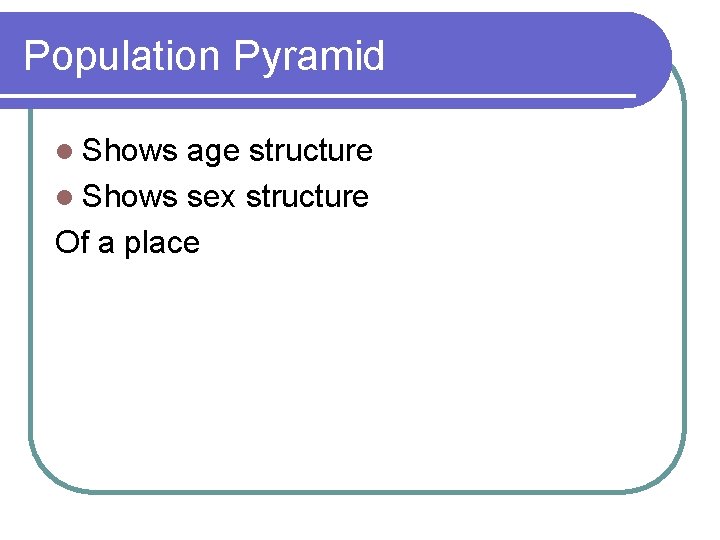 Population Pyramid

- Shows age structure
- Shows sex structure

Of a place